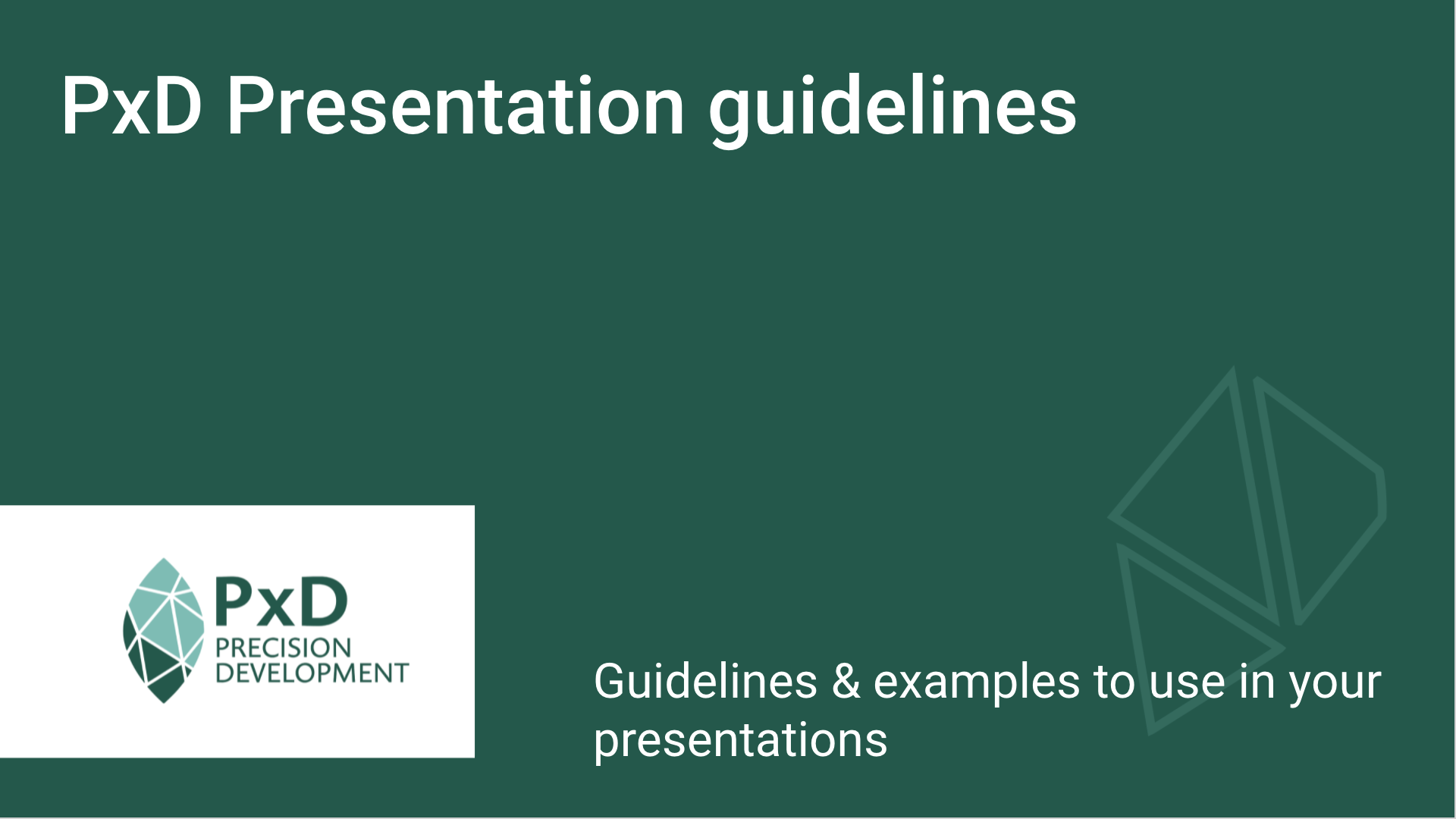 PxD Presentation guidelines

PxD
PRECISION
DEVELOPMENT

Guidelines & examples to use in your presentations